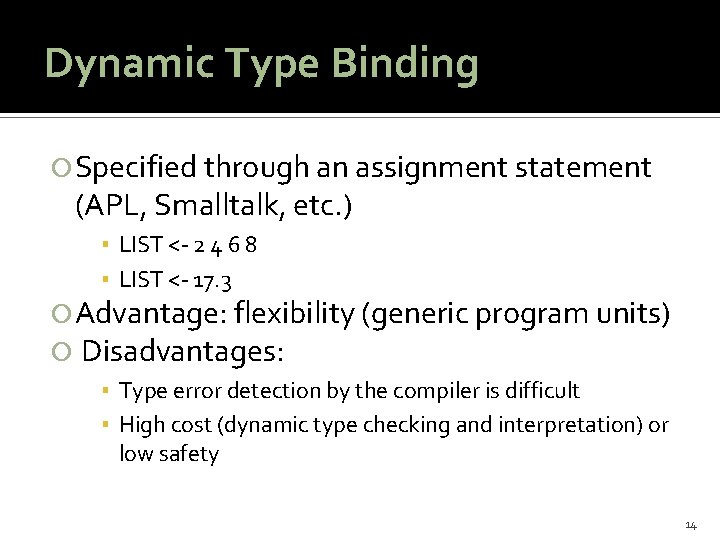 Dynamic Type Binding

Specified through an assignment statement (APL, Smalltalk, etc.)

LIST <- 2 4 6 8

LIST <- 17.3

Advantage: flexibility (generic program units)

Disadvantages:

Type error detection by the compiler is difficult

High cost (dynamic type checking and interpretation) or low safety

14